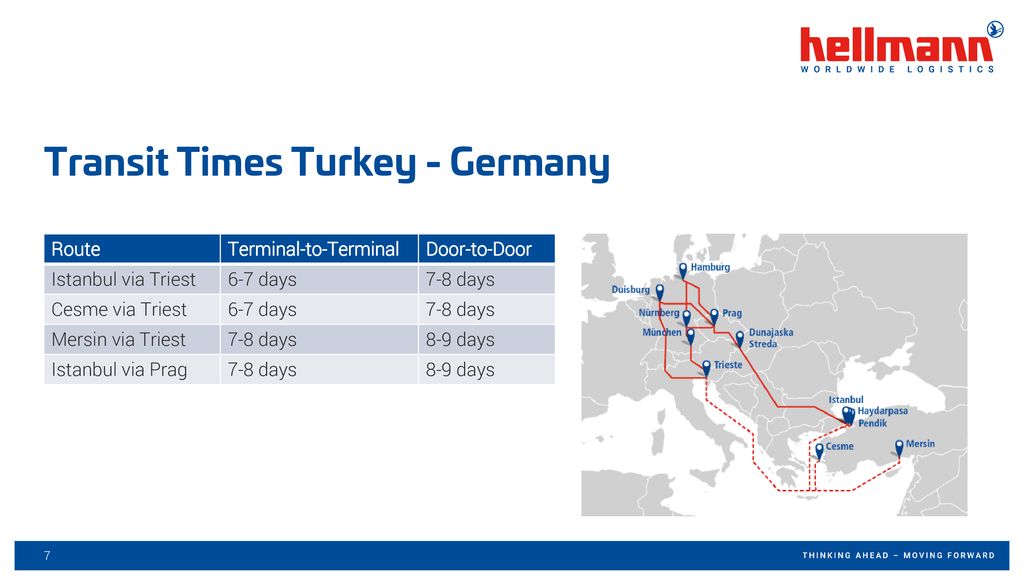 hellmann
WORLDWIDE LOGISTICS

Transit Times Turkey - Germany

| Route | Terminal-to-Terminal | Door-to-Door |
|---|---|---|
| Istanbul via Triest | 6-7 days | 7-8 days |
| Cesme via Triest | 6-7 days | 7-8 days |
| Mersin via Triest | 7-8 days | 8-9 days |
| Istanbul via Prag | 7-8 days | 8-9 days |

Hamburg
Duisburg
Nürnberg
Prag
München
Dunajaska Streda
Trieste
Istanbul
Haydarpasa
Pendik
Cesme
Mersin

7
THINKING AHEAD – MOVING FORWARD